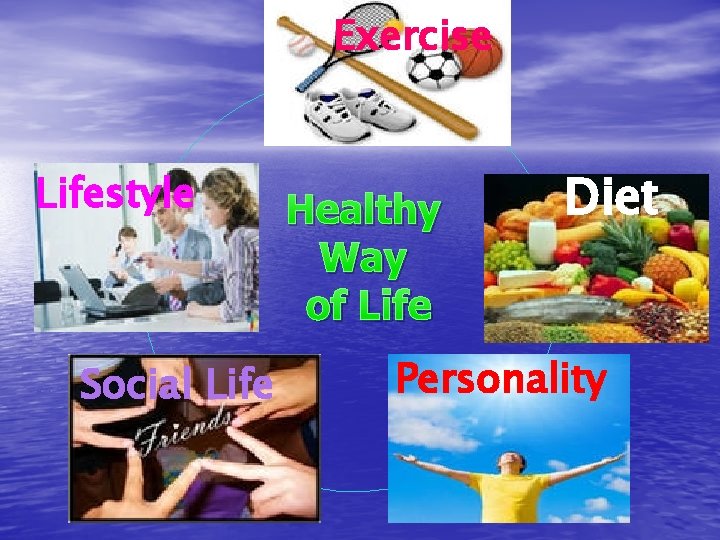 Exercise

Lifestyle

Healthy Way of Life

Diet

Social Life

Friends

Personality